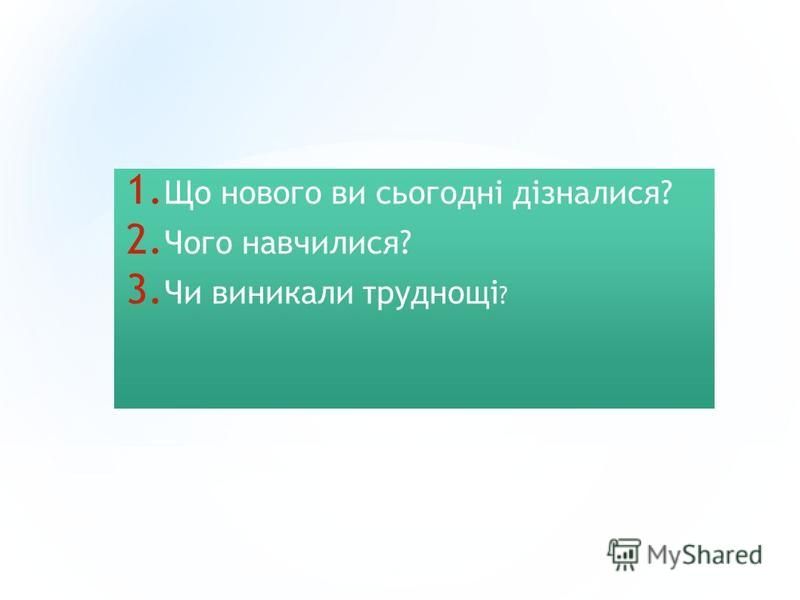 1. Що нового ви сьогодні дізналися?
2. Чого навчилися?
3. Чи виникали труднощі?

MyShared